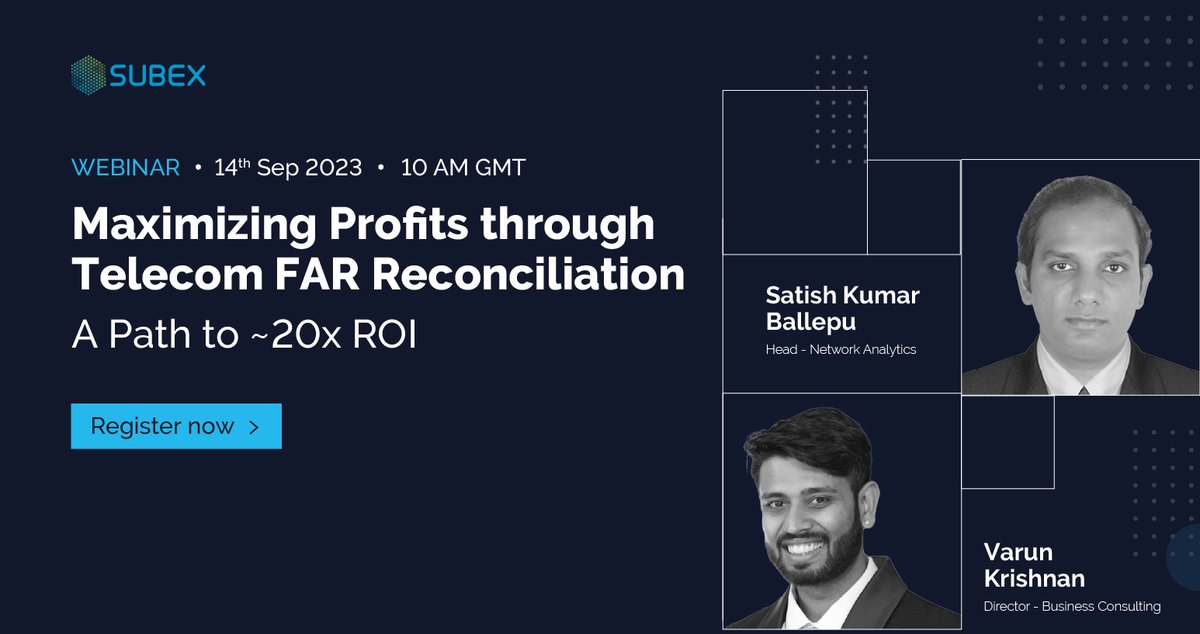 SUBEX

WEBINAR • 14$^{th}$ Sep 2023 • 10 AM GMT

Maximizing Profits through Telecom FAR Reconciliation

A Path to ~20x ROI

Register now >

Satish Kumar Ballepu
Head - Network Analytics

Varun Krishnan
Director - Business Consulting